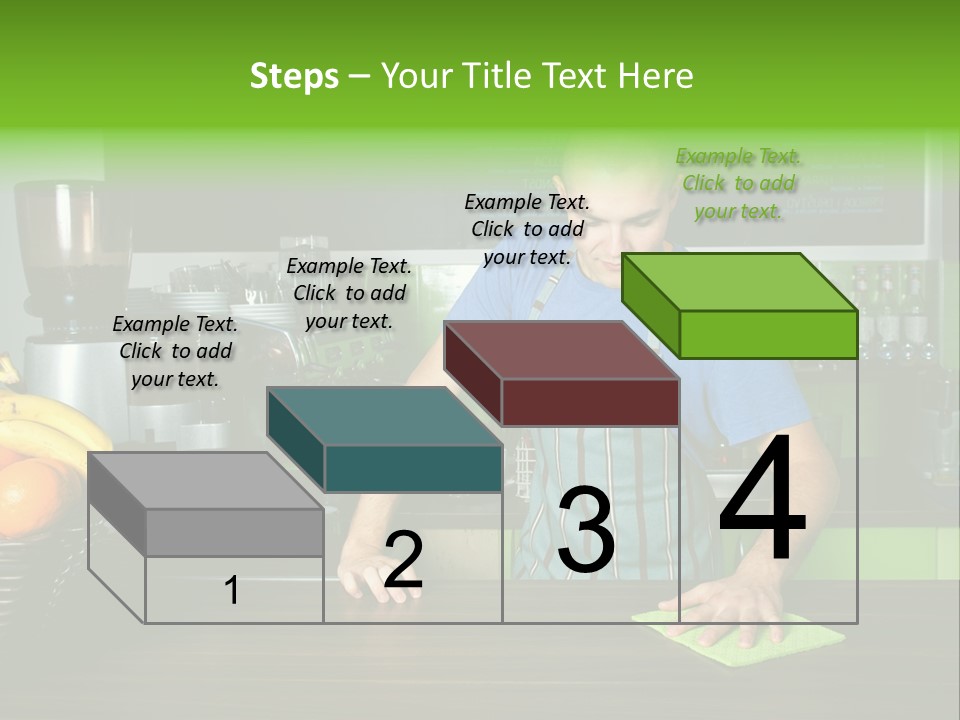 Steps – Your Title Text Here

Example Text. Click to add your text.

Example Text. Click to add your text.

Example Text. Click to add your text.

Example Text. Click to add your text.

1

2

3

4